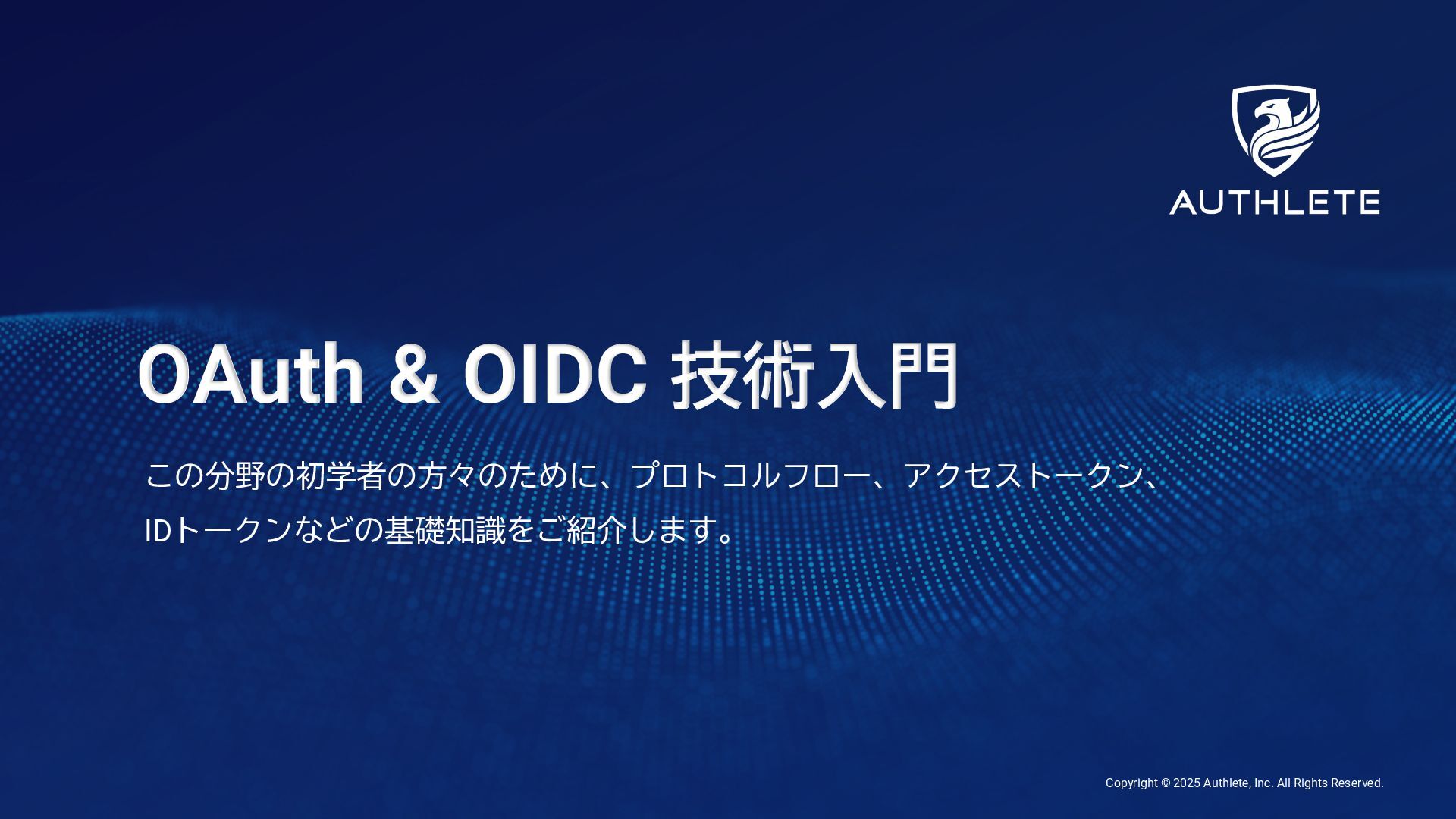 AUTHLETE

OAuth & OIDC 技術入門

この分野の初学者の方々のために、プロトコルフロー、アクセストークン、IDトークンなどの基礎知識をご紹介します。

Copyright © 2025 Authlete, Inc. All Rights Reserved.